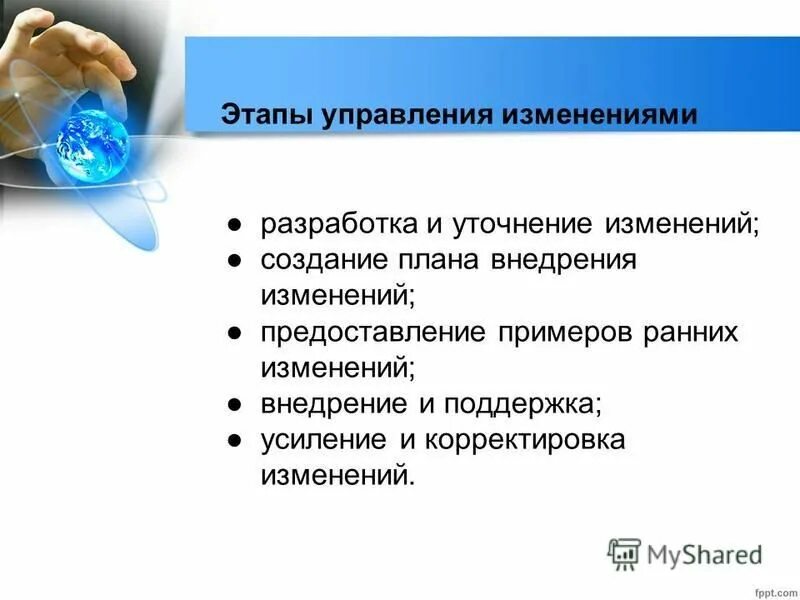 Этапы управления изменениями

● разработка и уточнение изменений;
● создание плана внедрения изменений;
● предоставление примеров ранних изменений;
● внедрение и поддержка;
● усиление и корректировка изменений.

MyShared

fppt.com